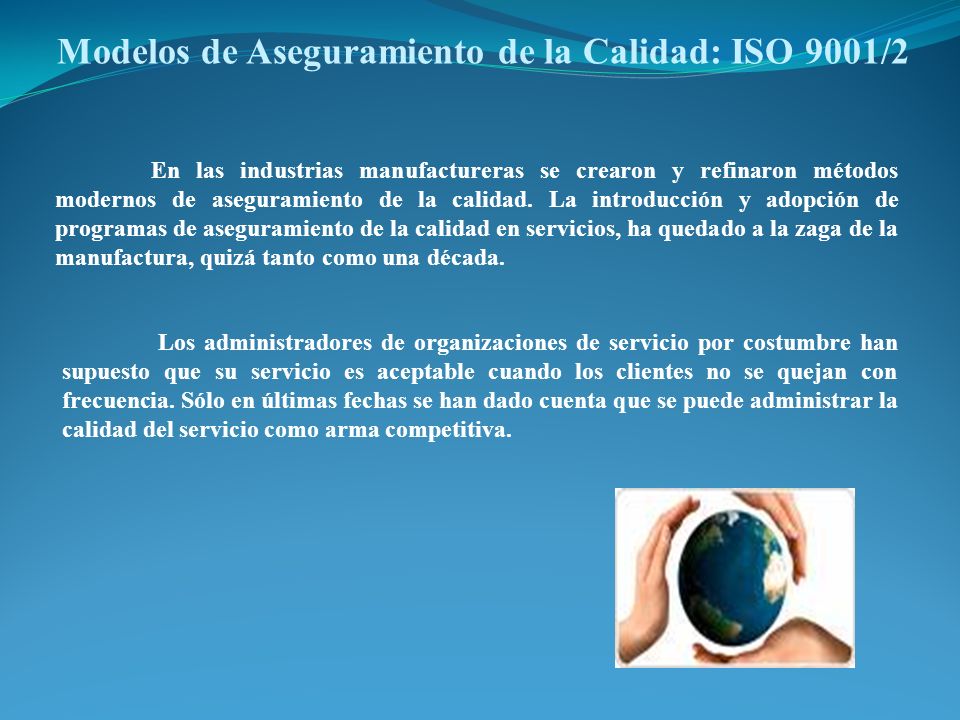 Modelos de Aseguramiento de la Calidad: ISO 9001/2

En las industrias manufactureras se crearon y refinaron métodos modernos de aseguramiento de la calidad. La introducción y adopción de programas de aseguramiento de la calidad en servicios, ha quedado a la zaga de la manufactura, quizá tanto como una década.

Los administradores de organizaciones de servicio por costumbre han supuesto que su servicio es aceptable cuando los clientes no se quejan con frecuencia. Sólo en últimas fechas se han dado cuenta que se puede administrar la calidad del servicio como arma competitiva.